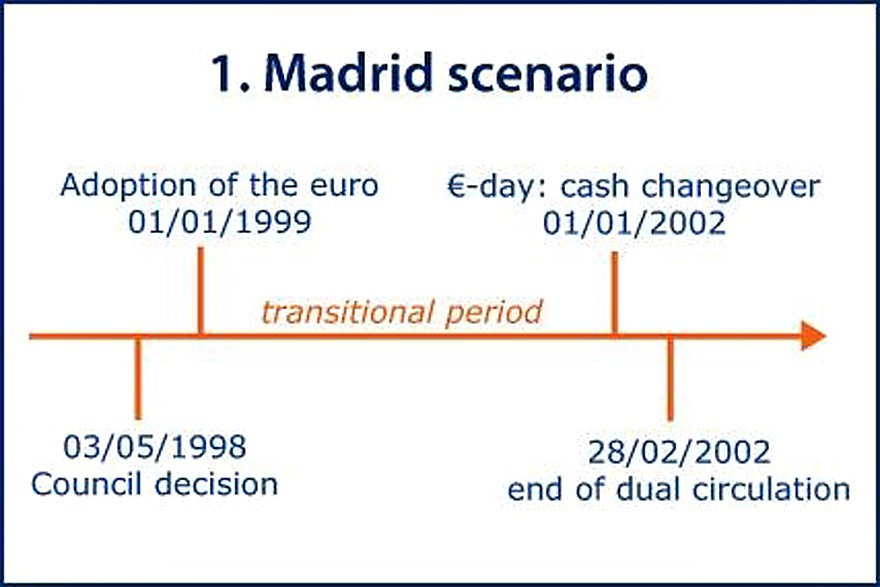 1. Madrid scenario

Adoption of the euro
01/01/1999

€-day: cash changeover
01/01/2002

transitional period

03/05/1998
Council decision

28/02/2002
end of dual circulation